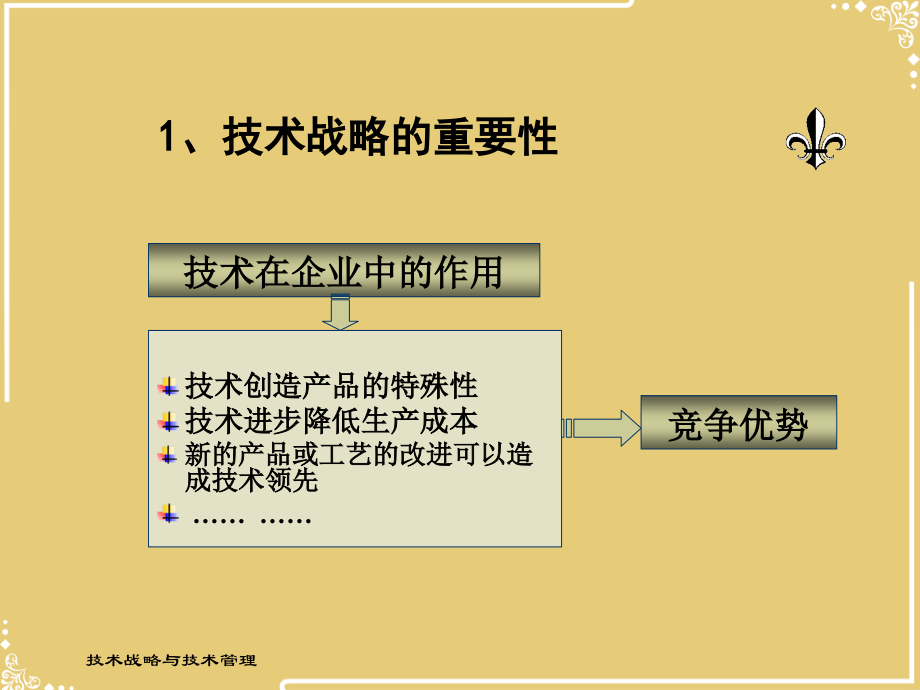 1、技术战略的重要性

技术在企业中的作用

技术创造产品的特殊性
技术进步降低生产成本
新的产品或工艺的改进可以造成技术领先
…… ……

竞争优势

技术战略与技术管理